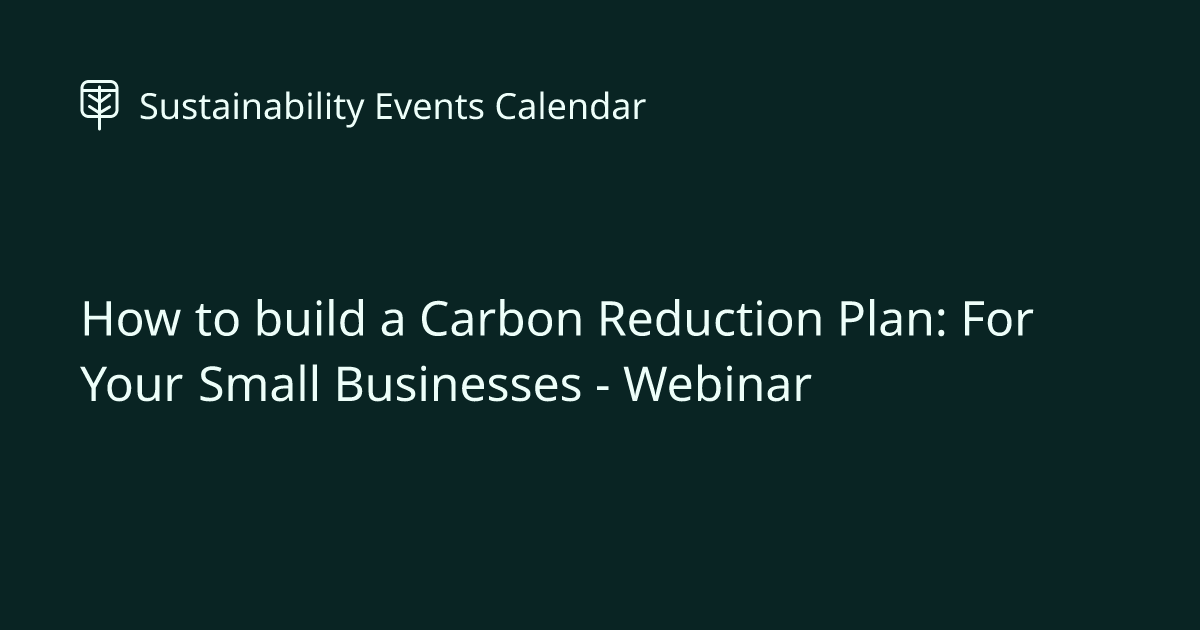 Sustainability Events Calendar

How to build a Carbon Reduction Plan: For Your Small Businesses - Webinar